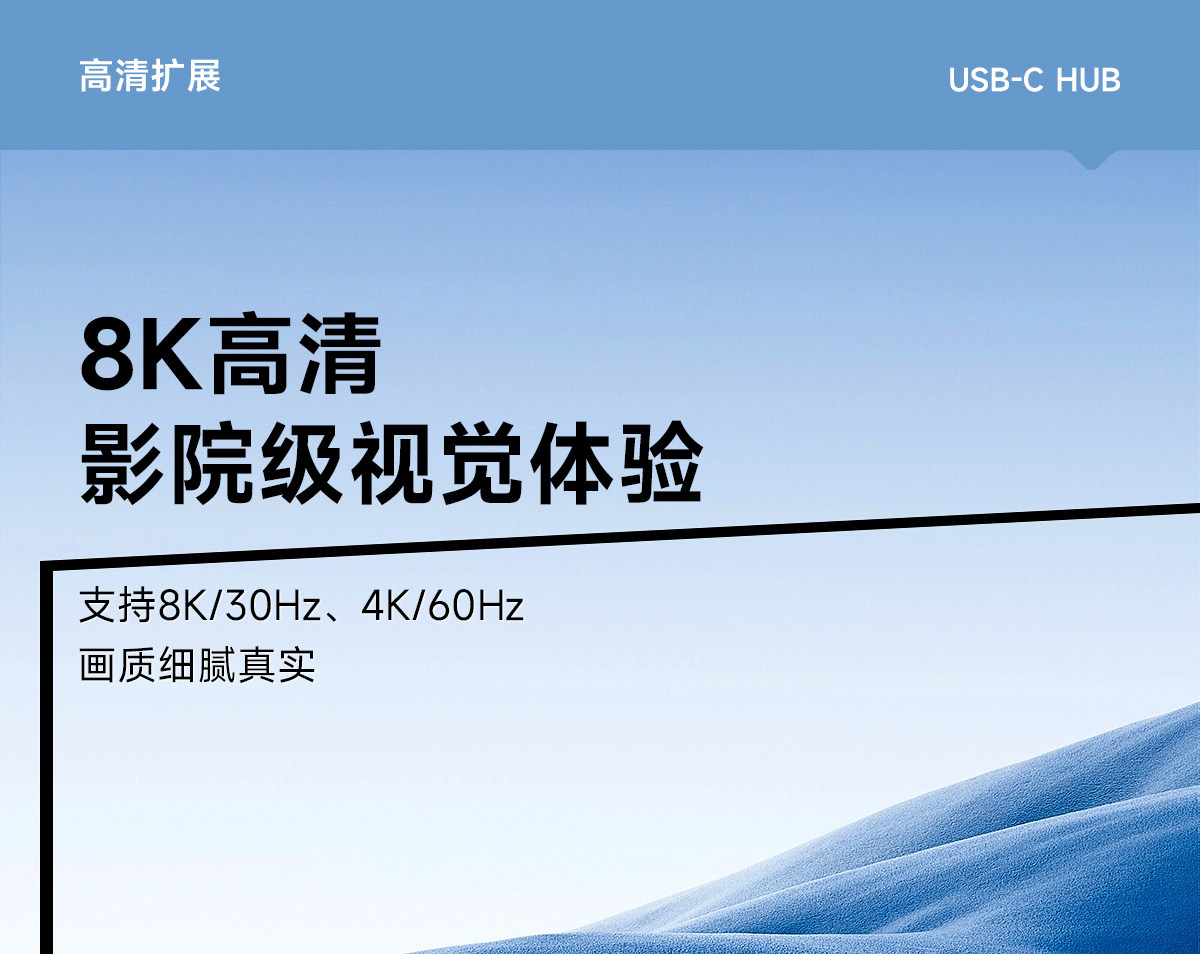 高清扩展

USB-C HUB

8K高清
影院级视觉体验

支持8K/30Hz、4K/60Hz
画质细腻真实